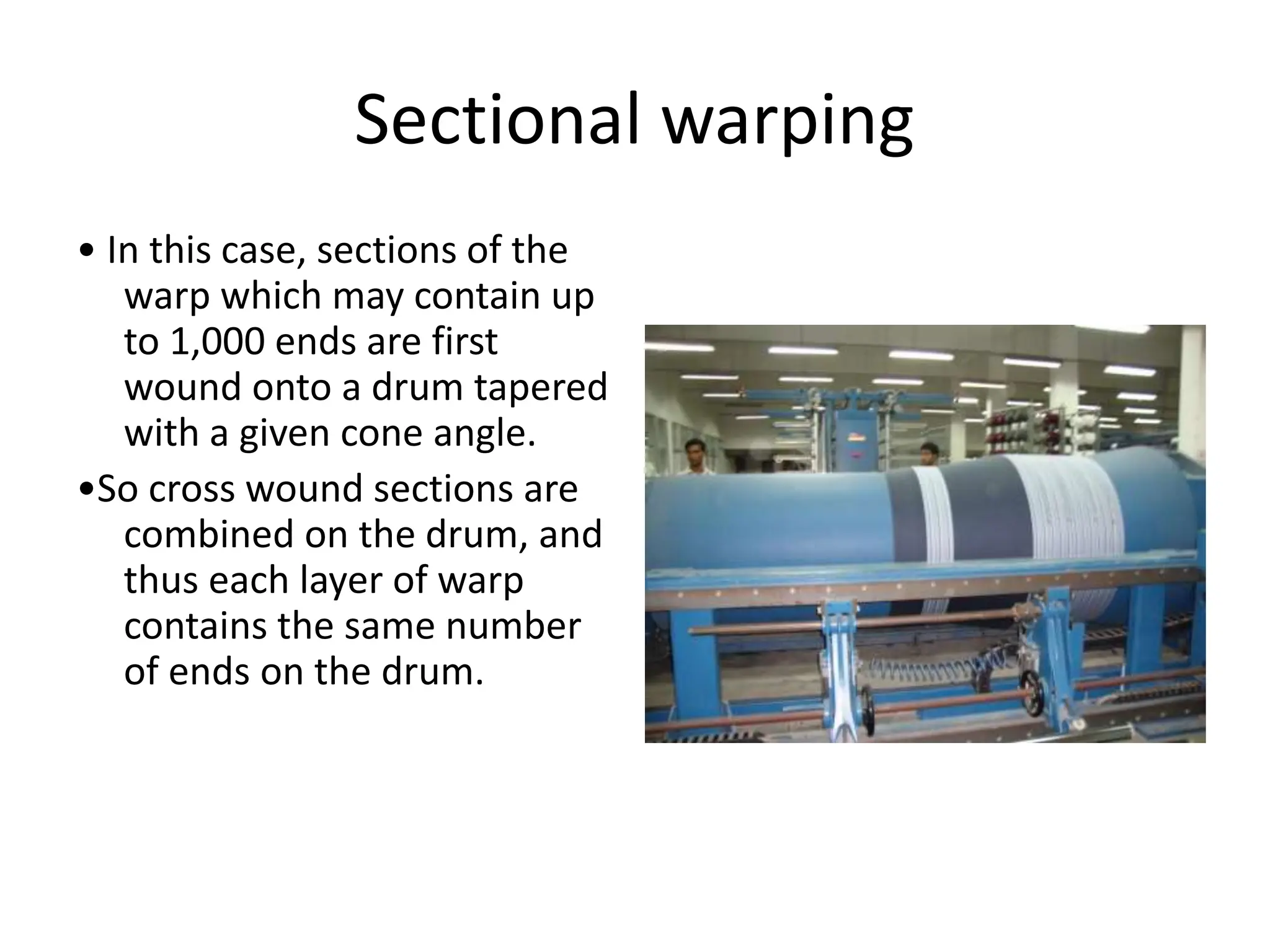 Sectional warping

• In this case, sections of the warp which may contain up to 1,000 ends are first wound onto a drum tapered with a given cone angle.

•So cross wound sections are combined on the drum, and thus each layer of warp contains the same number of ends on the drum.